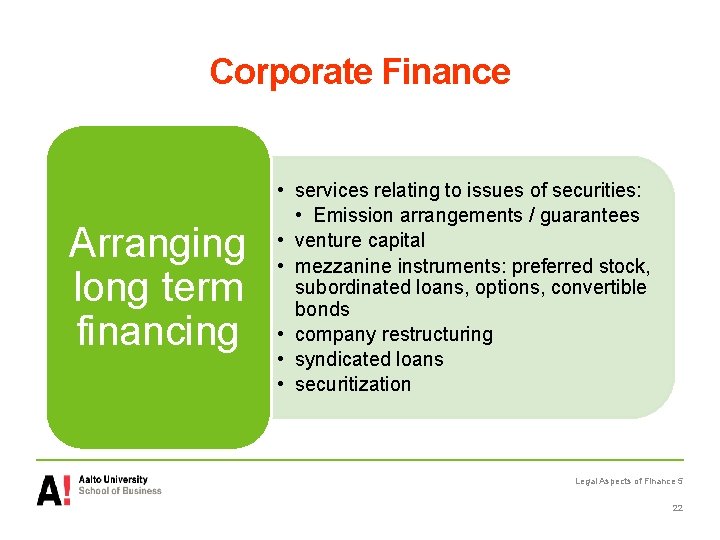 Corporate Finance

Arranging long term financing

• services relating to issues of securities:
  • Emission arrangements / guarantees
• venture capital
• mezzanine instruments: preferred stock, subordinated loans, options, convertible bonds
• company restructuring
• syndicated loans
• securitization

A! Aalto University School of Business

Legal Aspects of Finance 5

22